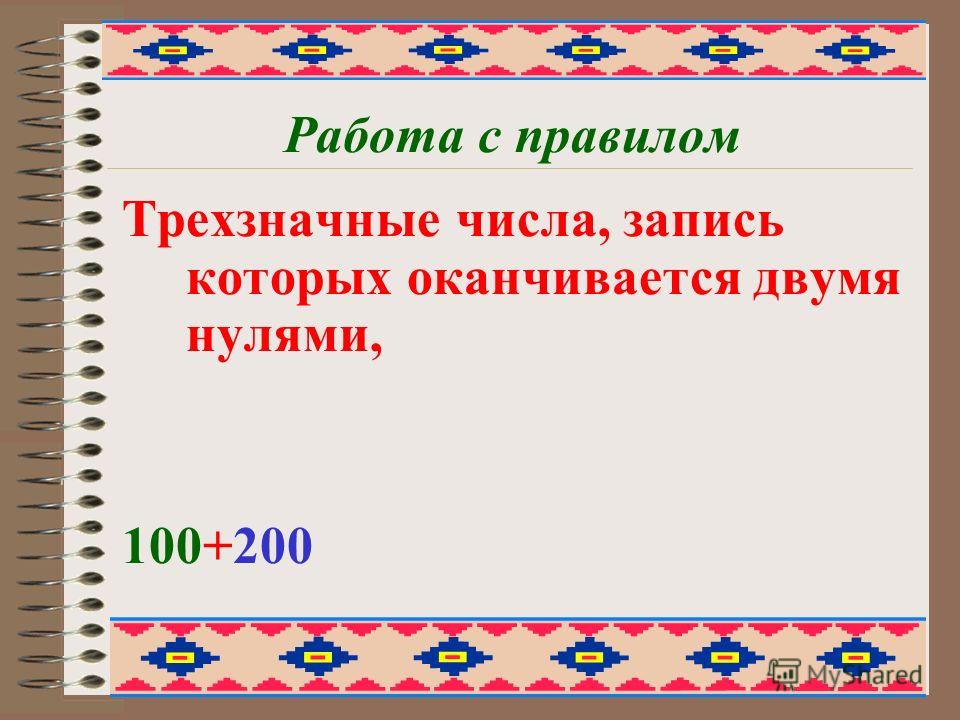 Работа с правилом

Трехзначные числа, запись которых оканчивается двумя нулями,

100+200

MyShared